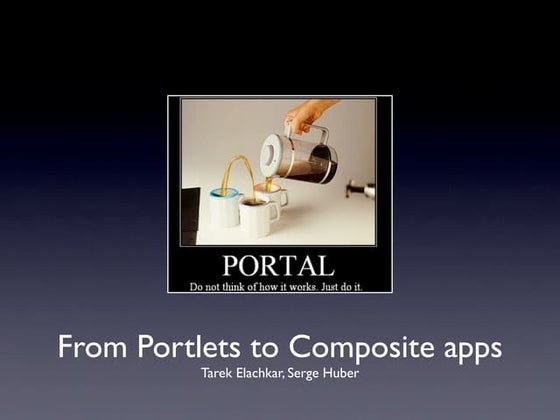 PORTAL

Do not think of how it works. Just do it.

From Portlets to Composite apps

Tarek Elachkar, Serge Huber